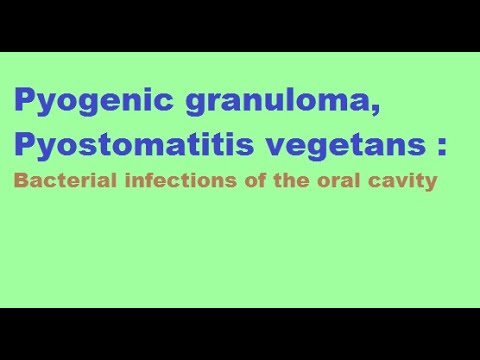 Pyogenic granuloma, Pyostomatitis vegetans :

Bacterial infections of the oral cavity